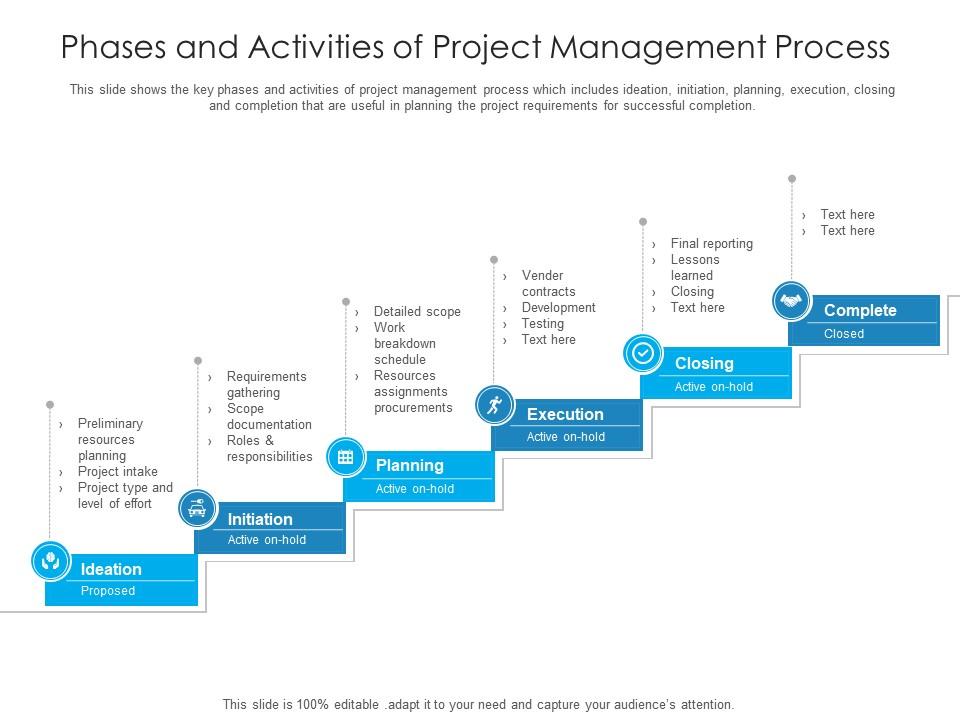 Phases and Activities of Project Management Process

This slide shows the key phases and activities of project management process which includes ideation, initiation, planning, execution, closing and completion that are useful in planning the project requirements for successful completion.

› Preliminary resources planning
› Project intake
› Project type and level of effort

Ideation
Proposed

› Requirements gathering
› Scope documentation
› Roles & responsibilities

Initiation
Active on-hold

› Detailed scope
› Work breakdown schedule
› Resources assignments procurements

Planning
Active on-hold

› Vender contracts
› Development
› Testing
› Text here

Execution
Active on-hold

› Final reporting
› Lessons learned
› Closing
› Text here

Closing
Active on-hold

› Text here
› Text here

Complete
Closed

This slide is 100% editable .adapt it to your need and capture your audience's attention.